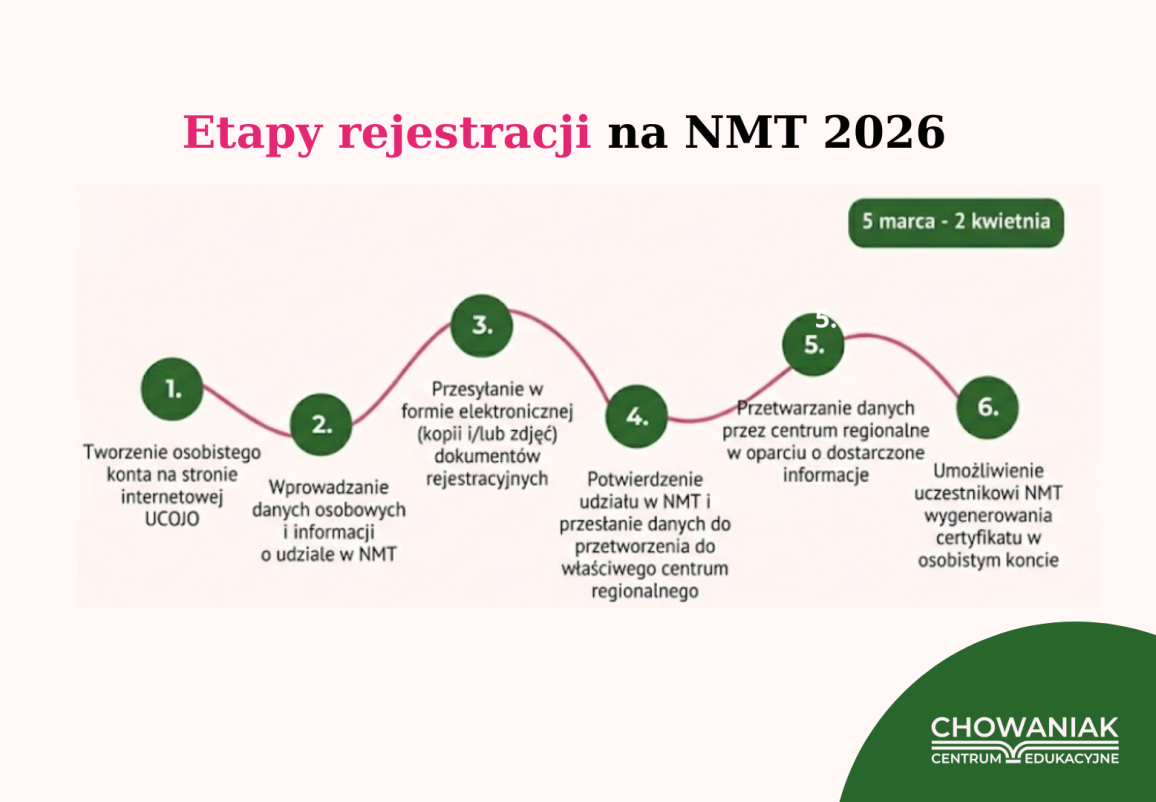 Etapy rejestracji na NMT 2026

5 marca - 2 kwietnia

1.
Tworzenie osobistego konta na stronie internetowej UCOJO

2.
Wprowadzanie danych osobowych i informacji o udziale w NMT

3.
Przesyłanie w formie elektronicznej (kopii i/lub zdjęć) dokumentów rejestracyjnych

4.
Potwierdzenie udziału w NMT i przesłanie danych do przetworzenia do właściwego centrum regionalnego

5.
5.
Przetwarzanie danych przez centrum regionalne w oparciu o dostarczone informacje

6.
Umożliwienie uczestnikowi NMT wygenerowania certyfikatu w osobistym koncie

CHOWANIAK
CENTRUM EDUKACYJNE